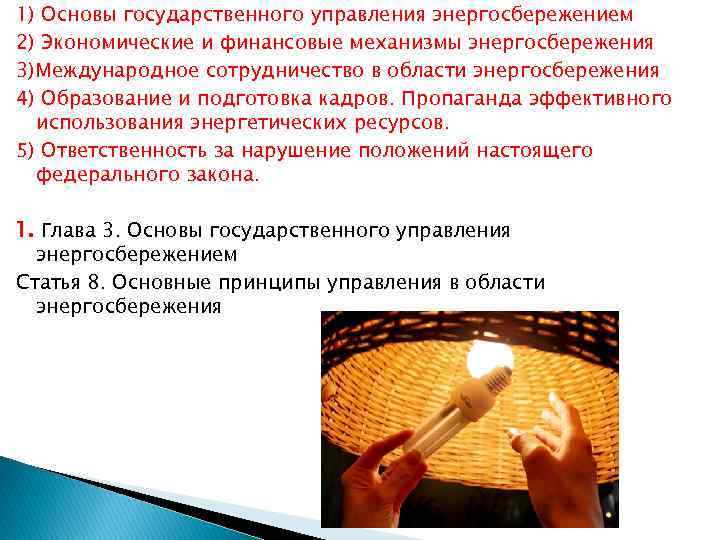 1) Основы государственного управления энергосбережением
2) Экономические и финансовые механизмы энергосбережения
3)Международное сотрудничество в области энергосбережения
4) Образование и подготовка кадров. Пропаганда эффективного использования энергетических ресурсов.
5) Ответственность за нарушение положений настоящего федерального закона.

1. Глава 3. Основы государственного управления энергосбережением
Статья 8. Основные принципы управления в области энергосбережения